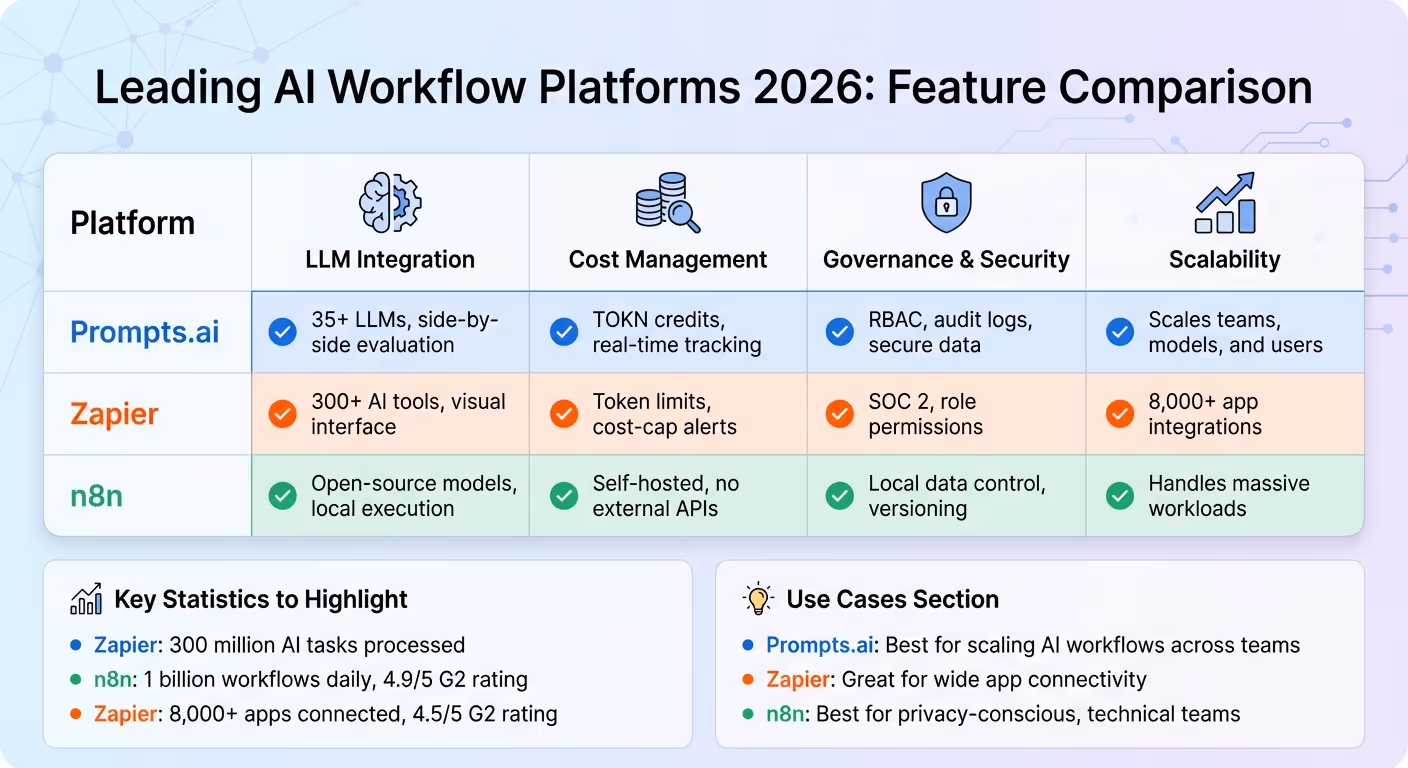 Leading AI Workflow Platforms 2026: Feature Comparison

| Platform | LLM Integration | Cost Management | Governance & Security | Scalability |
|---|---|---|---|---|
| Prompts.ai | 35+ LLMs, side-by-side evaluation | TOKN credits, real-time tracking | RBAC, audit logs, secure data | Scales teams, models, and users |
| Zapier | 300+ AI tools, visual interface | Token limits, cost-cap alerts | SOC 2, role permissions | 8,000+ app integrations |
| n8n | Open-source models, local execution | Self-hosted, no external APIs | Local data control, versioning | Handles massive workloads |

Key Statistics to Highlight
- Zapier: 300 million AI tasks processed
- n8n: 1 billion workflows daily, 4.9/5 G2 rating
- Zapier: 8,000+ apps connected, 4.5/5 G2 rating

Use Cases Section
- Prompts.ai: Best for scaling AI workflows across teams
- Zapier: Great for wide app connectivity
- n8n: Best for privacy-conscious, technical teams